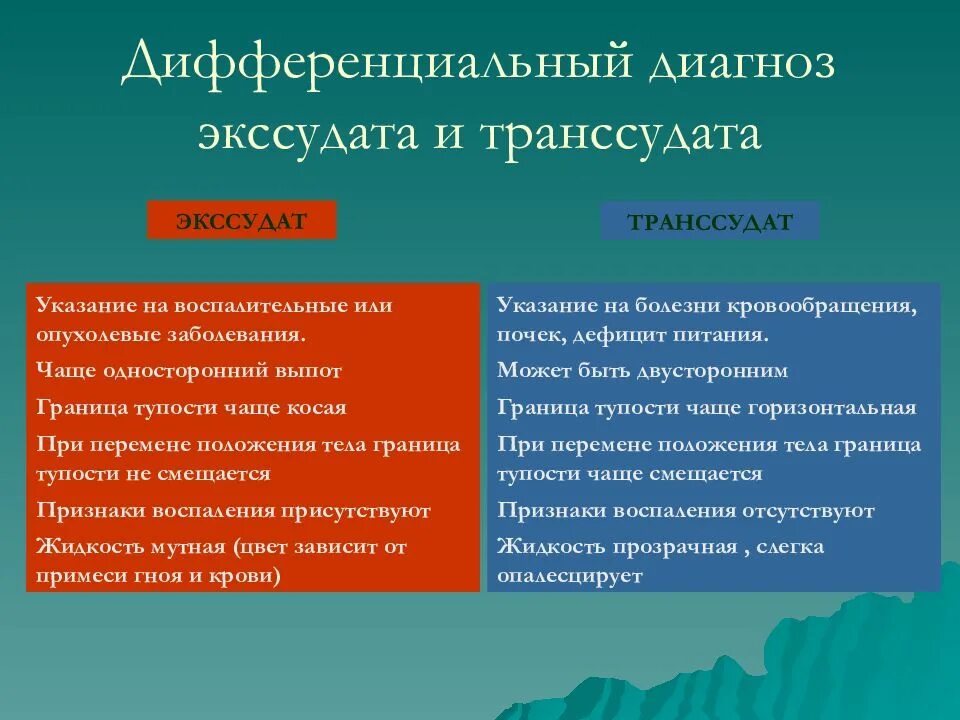 Дифференциальный диагноз экссудата и транссудата

ЭКССУДАТ

Указание на воспалительные или опухолевые заболевания.

Чаще односторонний выпот

Граница тупости чаще косая

При перемене положения тела граница тупости не смещается

Признаки воспаления присутствуют

Жидкость мутная (цвет зависит от примеси гноя и крови)

ТРАНССУДАТ

Указание на болезни кровообращения, почек, дефицит питания.

Может быть двусторонним

Граница тупости чаще горизонтальная

При перемене положения тела граница тупости чаще смещается

Признаки воспаления отсутствуют

Жидкость прозрачная , слегка опалесцирует